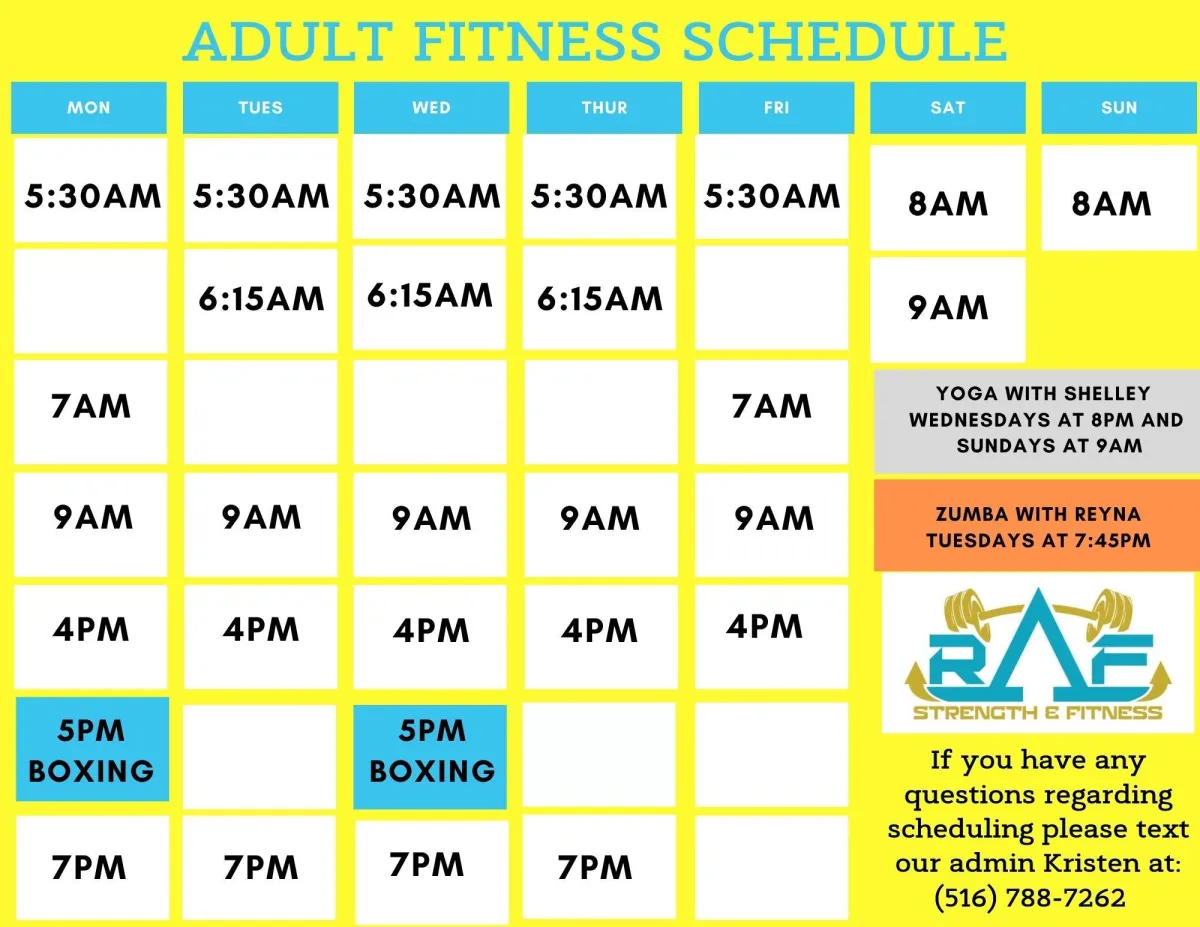 ADULT FITNESS SCHEDULE

| MON | TUES | WED | THUR | FRI | SAT | SUN |
|---|---|---|---|---|---|---|
| 5:30AM | 5:30AM | 5:30AM | 5:30AM | 5:30AM | 8AM | 8AM |
|  | 6:15AM | 6:15AM | 6:15AM |  | 9AM |  |
| 7AM |  |  |  | 7AM |  |  |
| 9AM | 9AM | 9AM | 9AM | 9AM |  |  |
| 4PM | 4PM | 4PM | 4PM | 4PM |  |  |
| 5PM BOXING |  | 5PM BOXING |  |  |  |  |
| 7PM | 7PM | 7PM | 7PM |  |  |  |

YOGA WITH SHELLEY WEDNESDAYS AT 8PM AND SUNDAYS AT 9AM

ZUMBA WITH REYNA TUESDAYS AT 7:45PM

RAF STRENGTH & FITNESS

If you have any questions regarding scheduling please text our admin Kristen at: (516) 788-7262